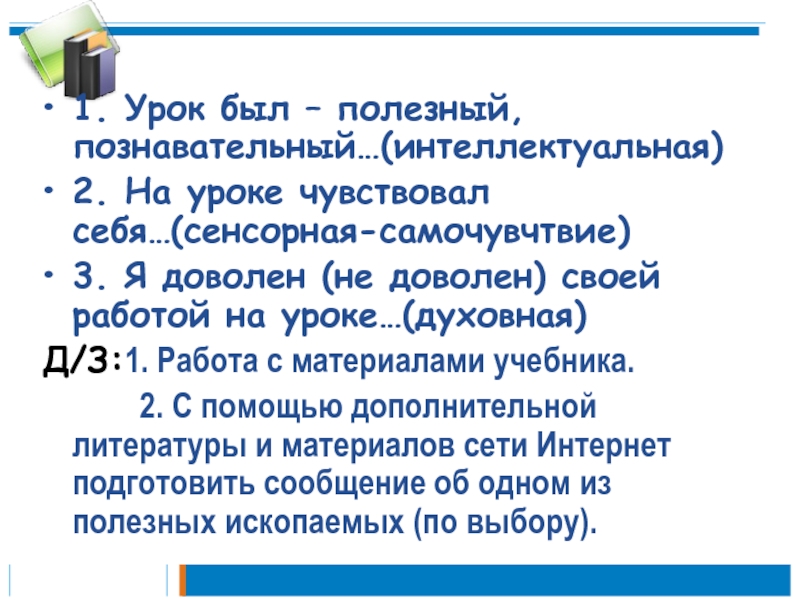 • 1. Урок был – полезный, познавательный…(интеллектуальная)
• 2. На уроке чувствовал себя…(сенсорная-самочувчтвие)
• 3. Я доволен (не доволен) своей работой на уроке…(духовная)

Д/З:1. Работа с материалами учебника.

2. С помощью дополнительной литературы и материалов сети Интернет подготовить сообщение об одном из полезных ископаемых (по выбору).